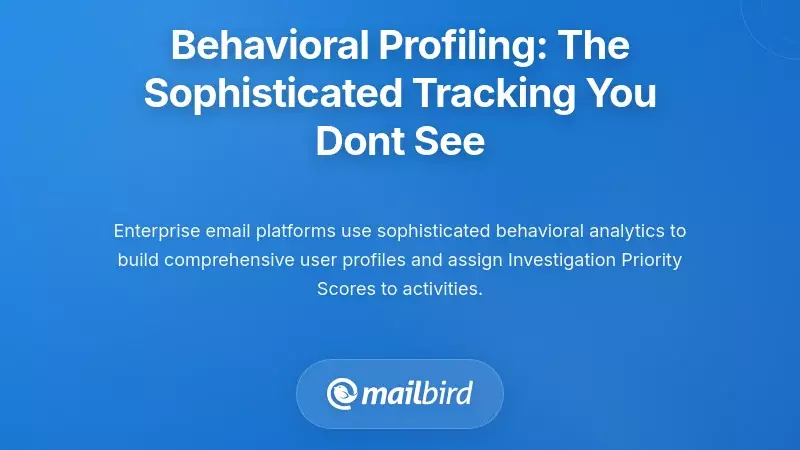 Behavioral Profiling: The Sophisticated Tracking You Dont See

Enterprise email platforms use sophisticated behavioral analytics to build comprehensive user profiles and assign Investigation Priority Scores to activities.

mailbird